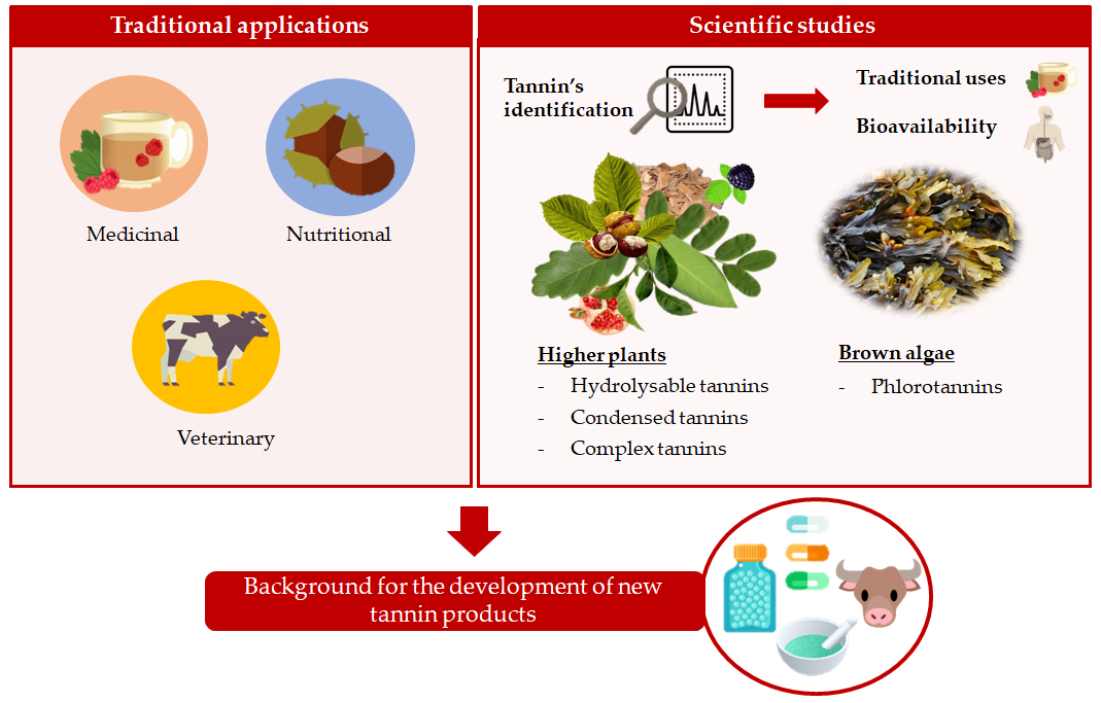 Traditional applications

Medicinal

Nutritional

Veterinary

Scientific studies

Tannin's identification

Traditional uses

Bioavailability

Higher plants
- Hydrolysable tannins
- Condensed tannins
- Complex tannins

Brown algae
- Phlorotannins

Background for the development of new tannin products